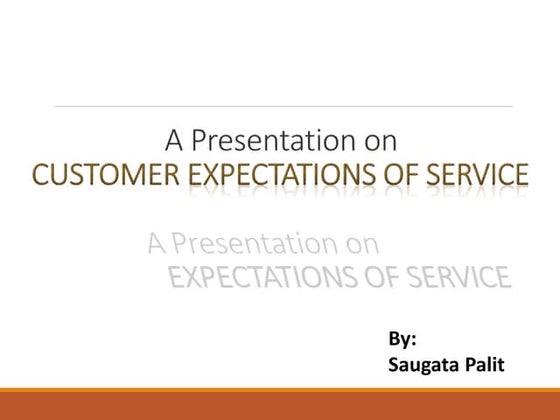 A Presentation on
CUSTOMER EXPECTATIONS OF SERVICE

A Presentation on
EXPECTATIONS OF SERVICE

By:
Saugata Palit